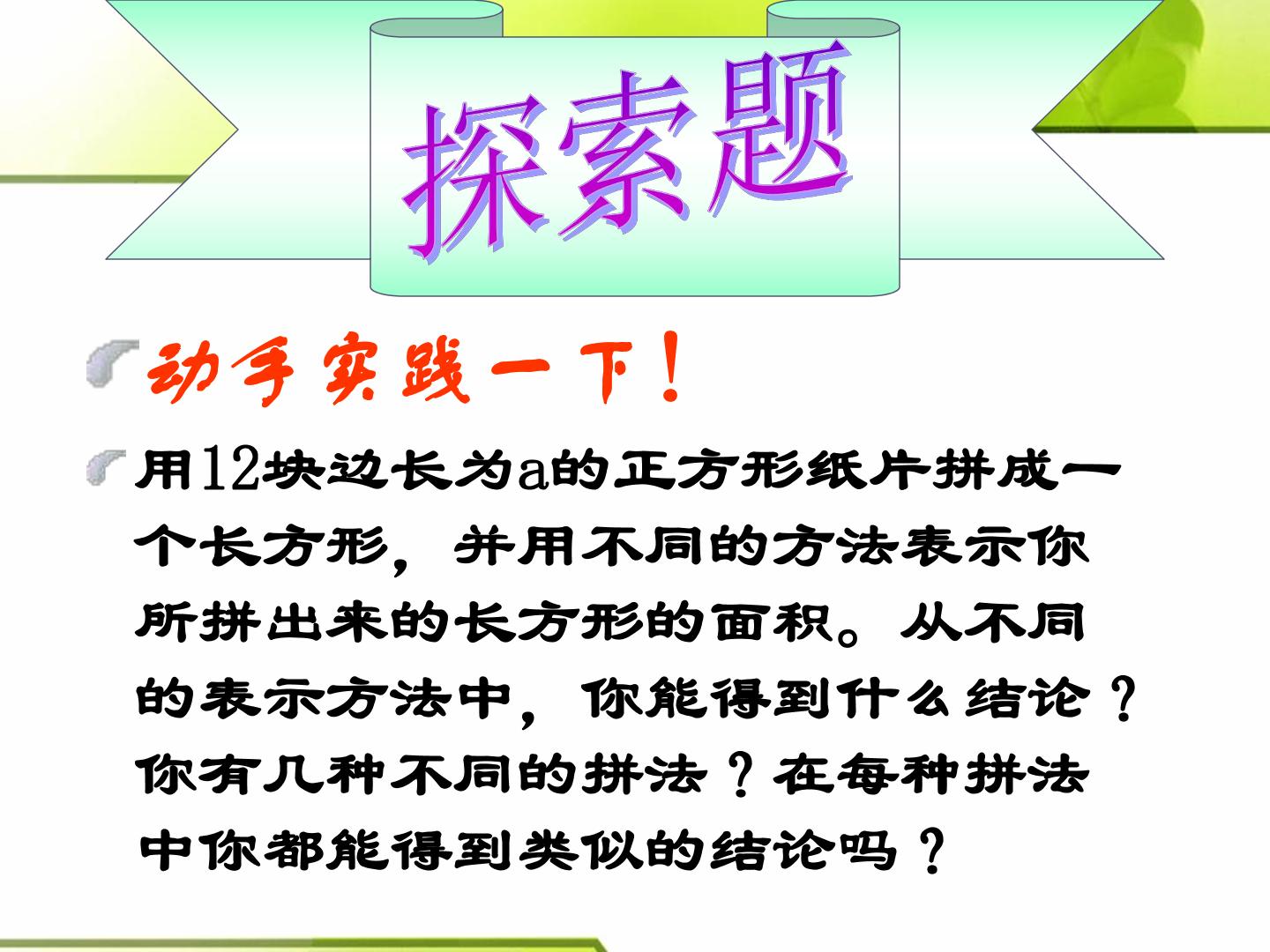 探索题

动手实践一下！

用12块边长为a的正方形纸片拼成一个长方形，并用不同的方法表示你所拼出来的长方形的面积。从不同的表示方法中，你能得到什么结论？你有几种不同的拼法？在每种拼法中你都能得到类似的结论吗？